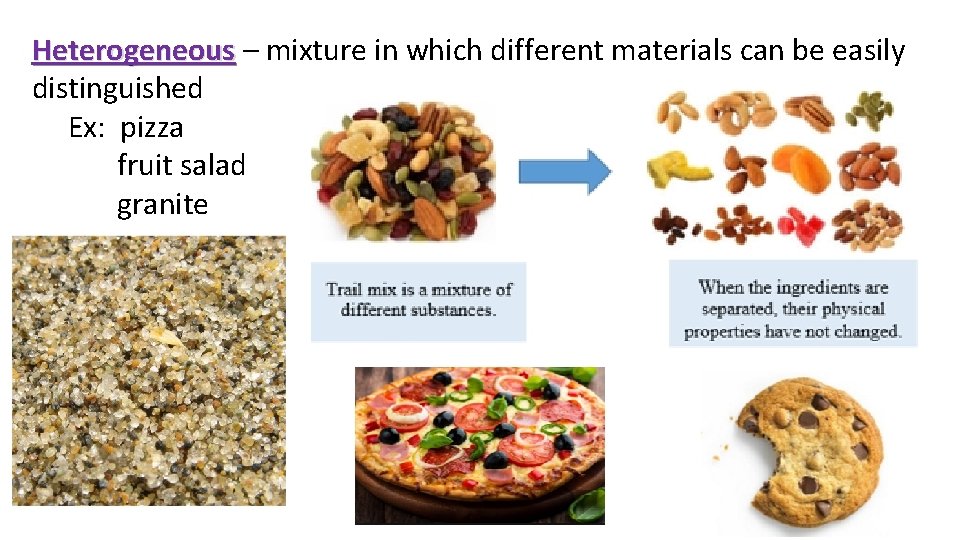 Heterogeneous – mixture in which different materials can be easily distinguished

Ex: pizza
fruit salad
granite

Trail mix is a mixture of different substances.

When the ingredients are separated, their physical properties have not changed.